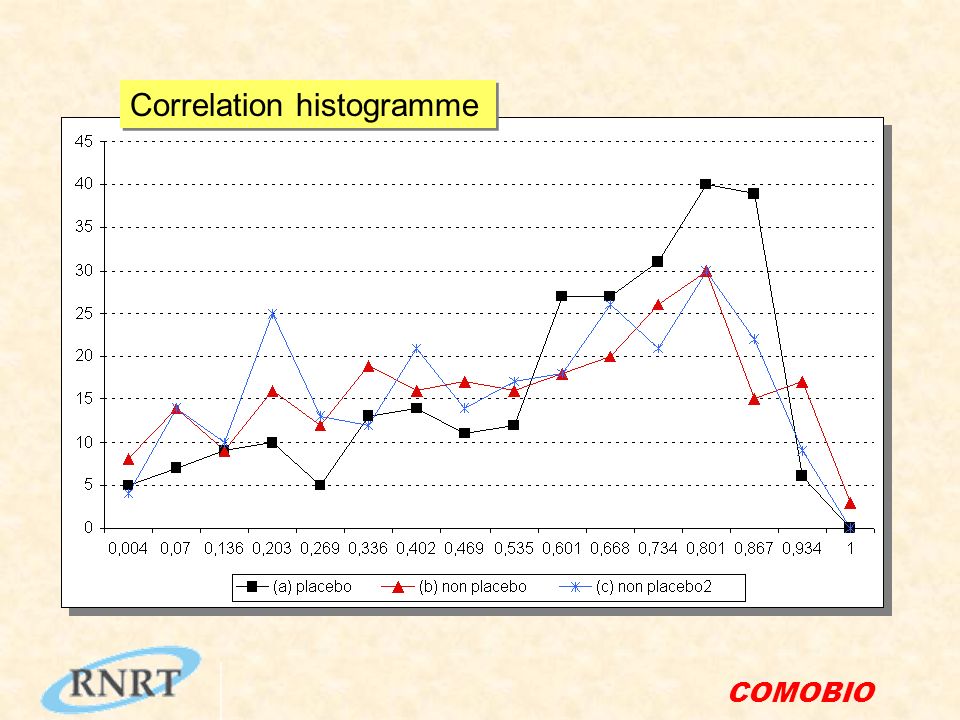 Correlation histogramme

45
40
35
30
25
20
15
10
5
0

0,004 0,07 0,136 0,203 0,269 0,336 0,402 0,469 0,535 0,601 0,668 0,734 0,801 0,867 0,934 1

(a) placebo (b) non placebo (c) non placebo2

RNRT

COMOBIO